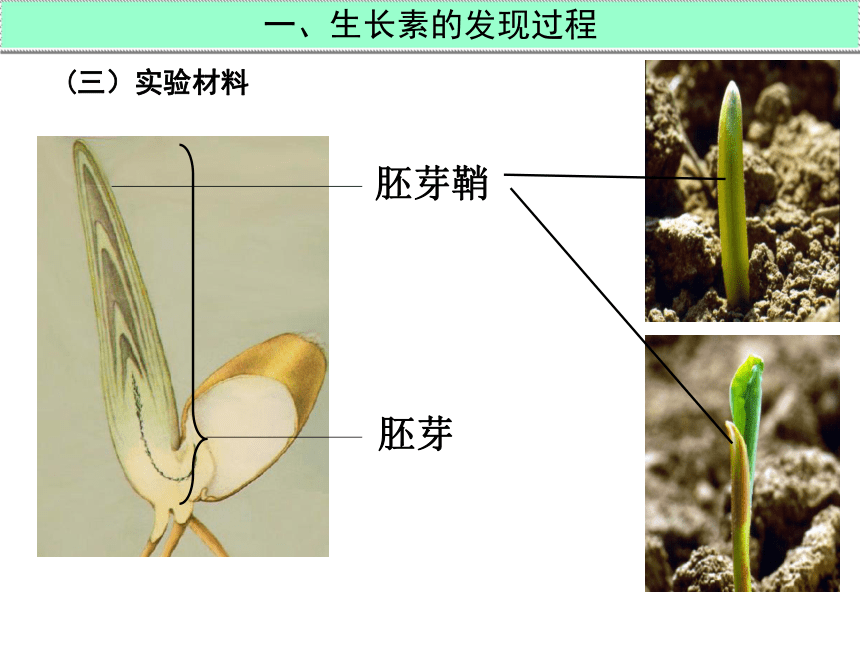 一、生长素的发现过程

（三）实验材料

胚芽鞘

胚芽